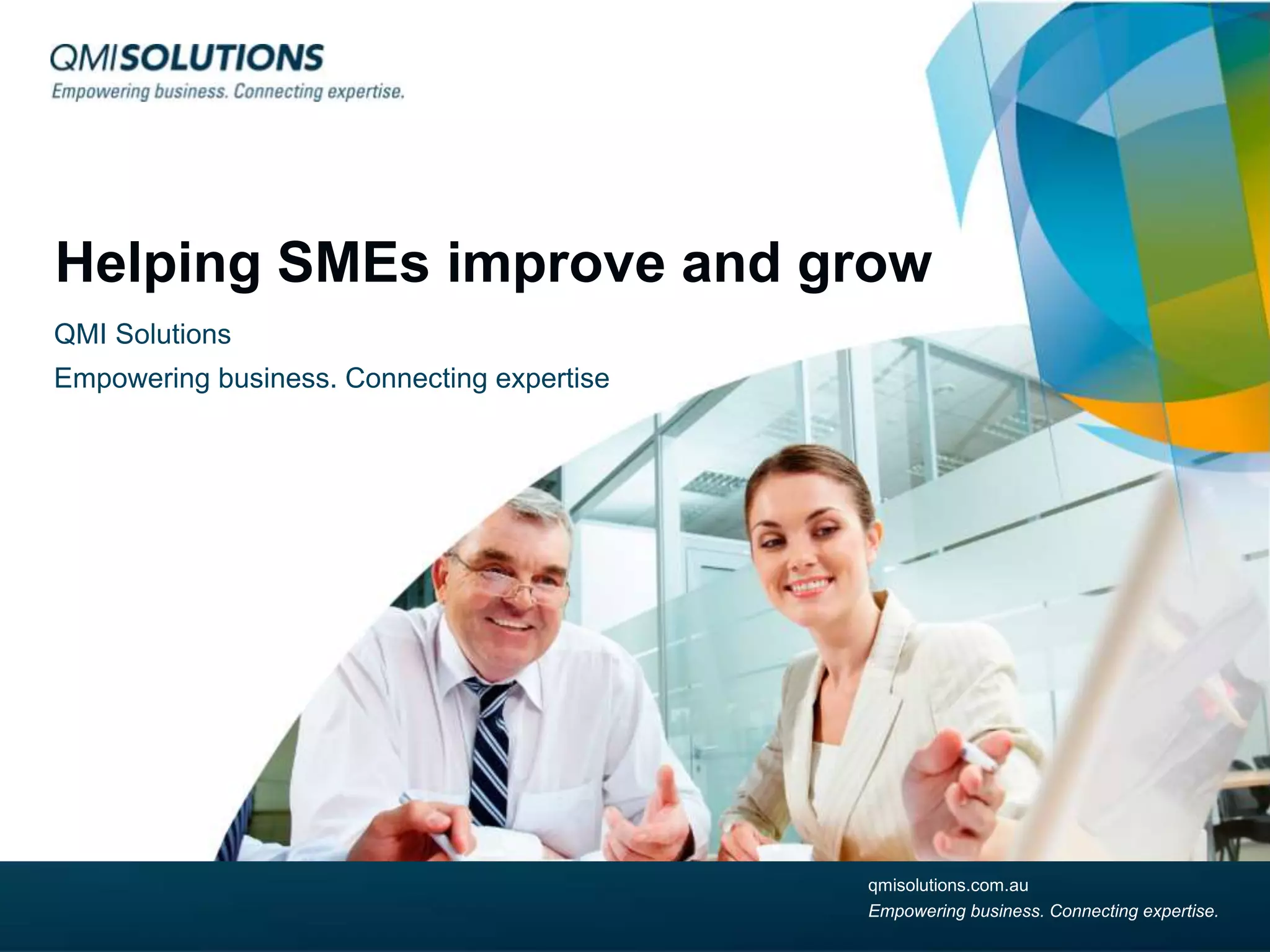 QMISOLUTIONS
Empowering business. Connecting expertise.

Helping SMEs improve and grow

QMI Solutions

Empowering business. Connecting expertise

qmisolutions.com.au
Empowering business. Connecting expertise.